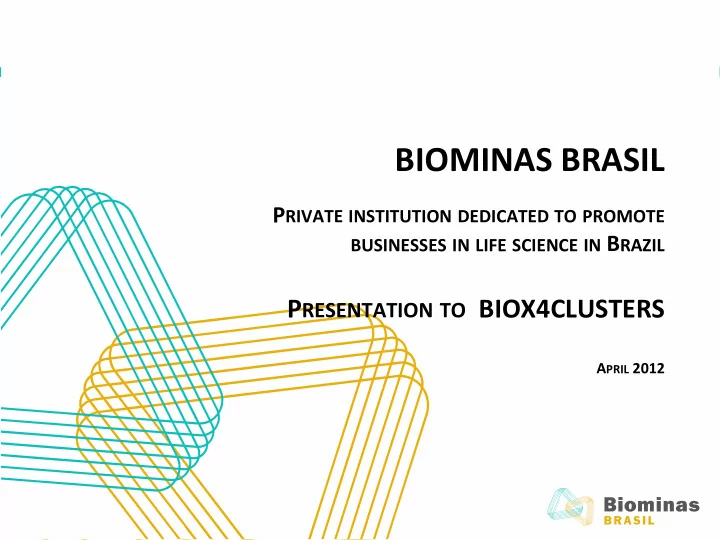 BIOMINAS BRASIL

PRIVATE INSTITUTION DEDICATED TO PROMOTE BUSINESSES IN LIFE SCIENCE IN BRAZIL

PRESENTATION TO BIOX4CLUSTERS

APRIL 2012

Biominas
BRASIL